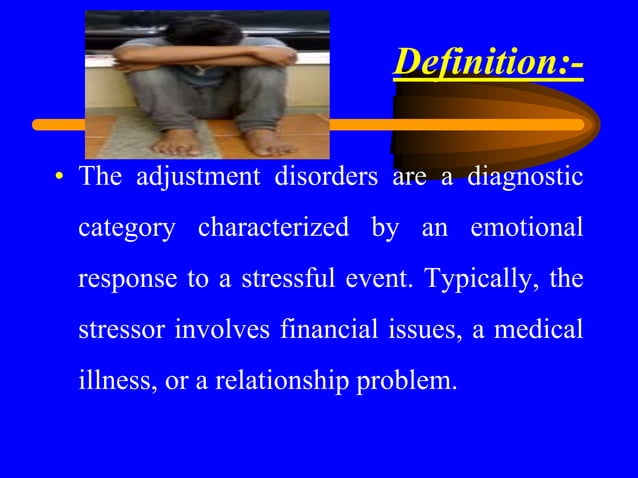 Definition:-

• The adjustment disorders are a diagnostic category characterized by an emotional response to a stressful event. Typically, the stressor involves financial issues, a medical illness, or a relationship problem.